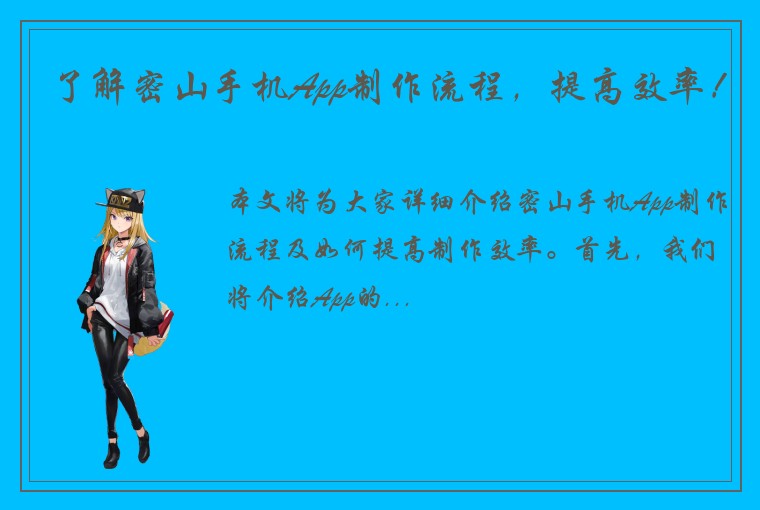 了解密山手机App制作流程，提高效率！

本文将为大家详细介绍密山手机App制作流程及如何提高制作效率。首先，我们将介绍App的...